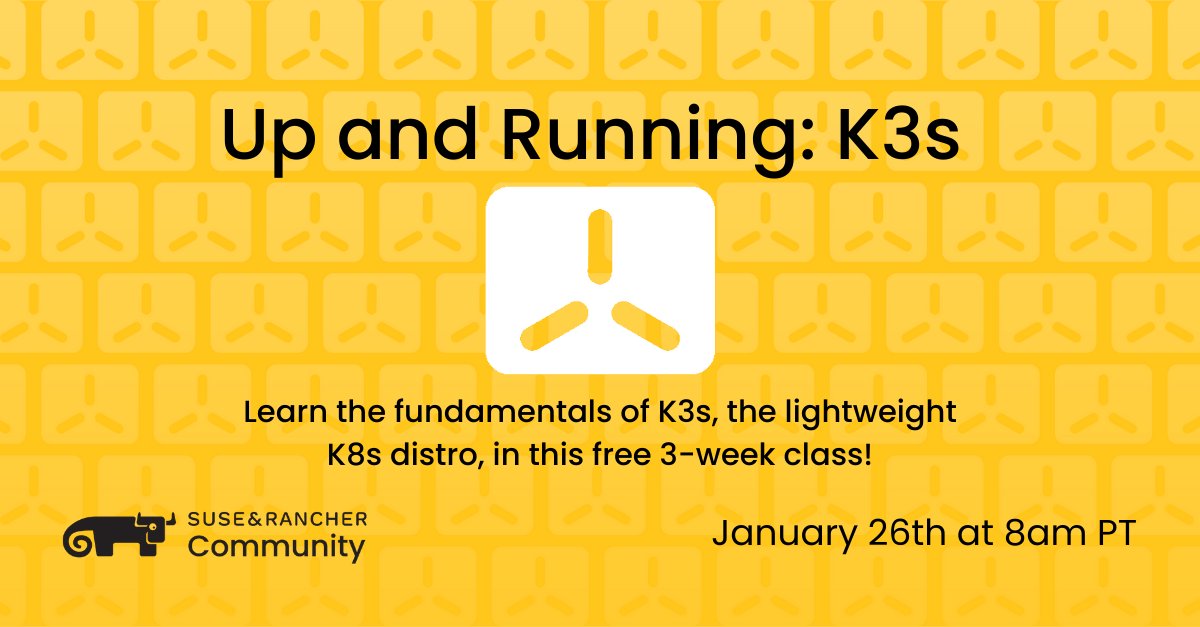 Up and Running: K3s

Learn the fundamentals of K3s, the lightweight K8s distro, in this free 3-week class!

SUSE&RANCHER
Community

January 26th at 8am PT